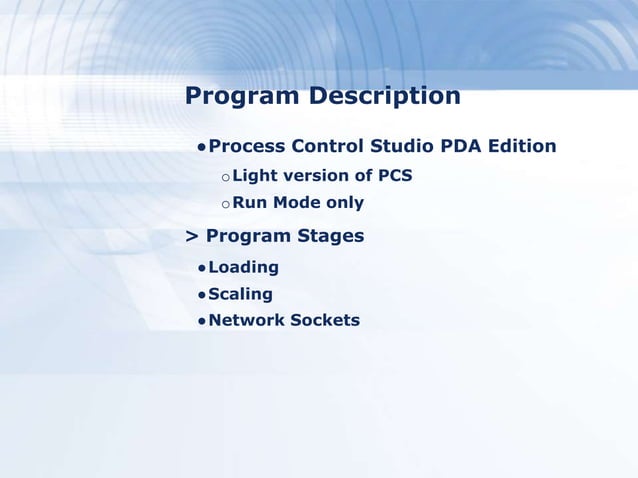 Program Description

• Process Control Studio PDA Edition
  ○ Light version of PCS
  ○ Run Mode only

> Program Stages

• Loading
• Scaling
• Network Sockets